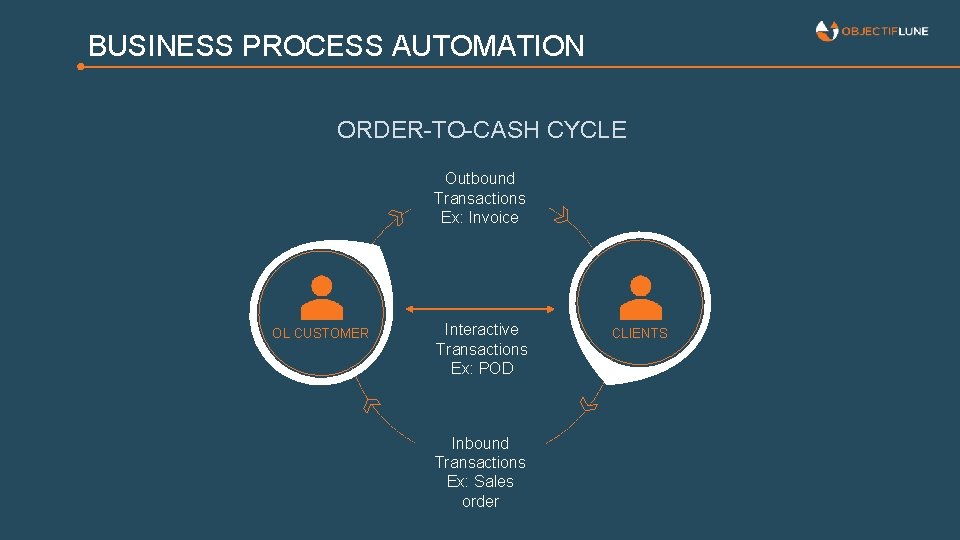 BUSINESS PROCESS AUTOMATION

OBJECTIFLUNE

ORDER-TO-CASH CYCLE

Outbound Transactions Ex: Invoice

OL CUSTOMER

Interactive Transactions Ex: POD

CLIENTS

Inbound Transactions Ex: Sales order